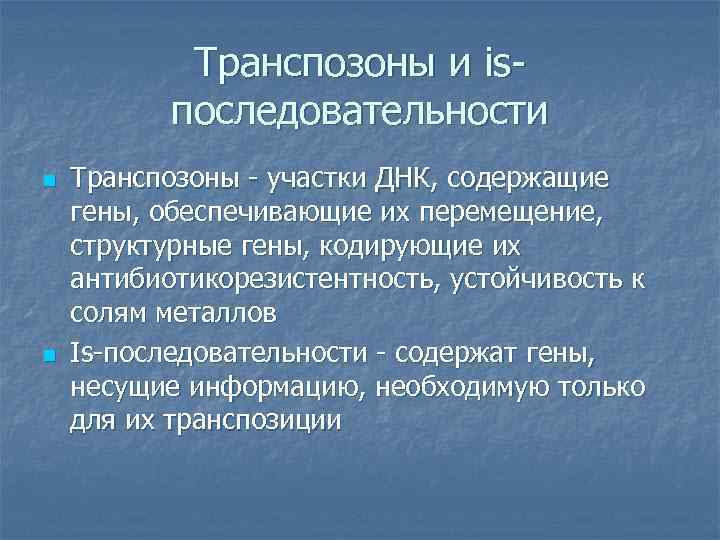 Транспозоны и is-последовательности

Транспозоны - участки ДНК, содержащие гены, обеспечивающие их перемещение, структурные гены, кодирующие их антибиотикорезистентность, устойчивость к солям металлов

Is-последовательности - содержат гены, несущие информацию, необходимую только для их транспозиции